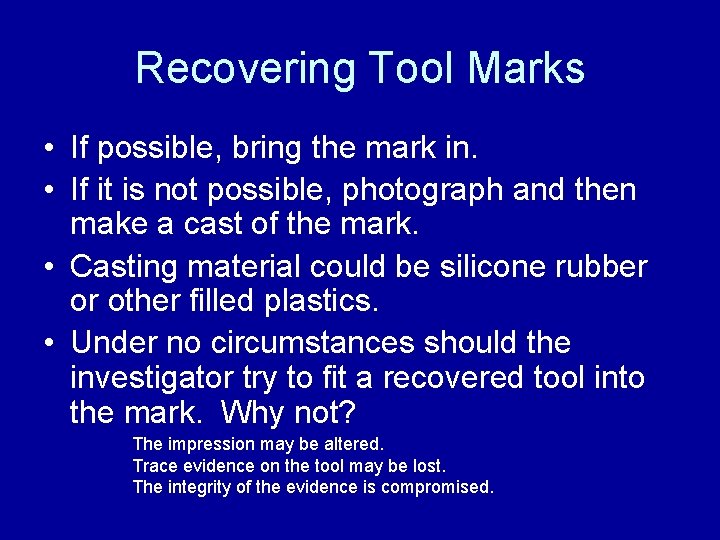 Recovering Tool Marks

• If possible, bring the mark in.

• If it is not possible, photograph and then make a cast of the mark.

• Casting material could be silicone rubber or other filled plastics.

• Under no circumstances should the investigator try to fit a recovered tool into the mark. Why not?

The impression may be altered.
Trace evidence on the tool may be lost.
The integrity of the evidence is compromised.